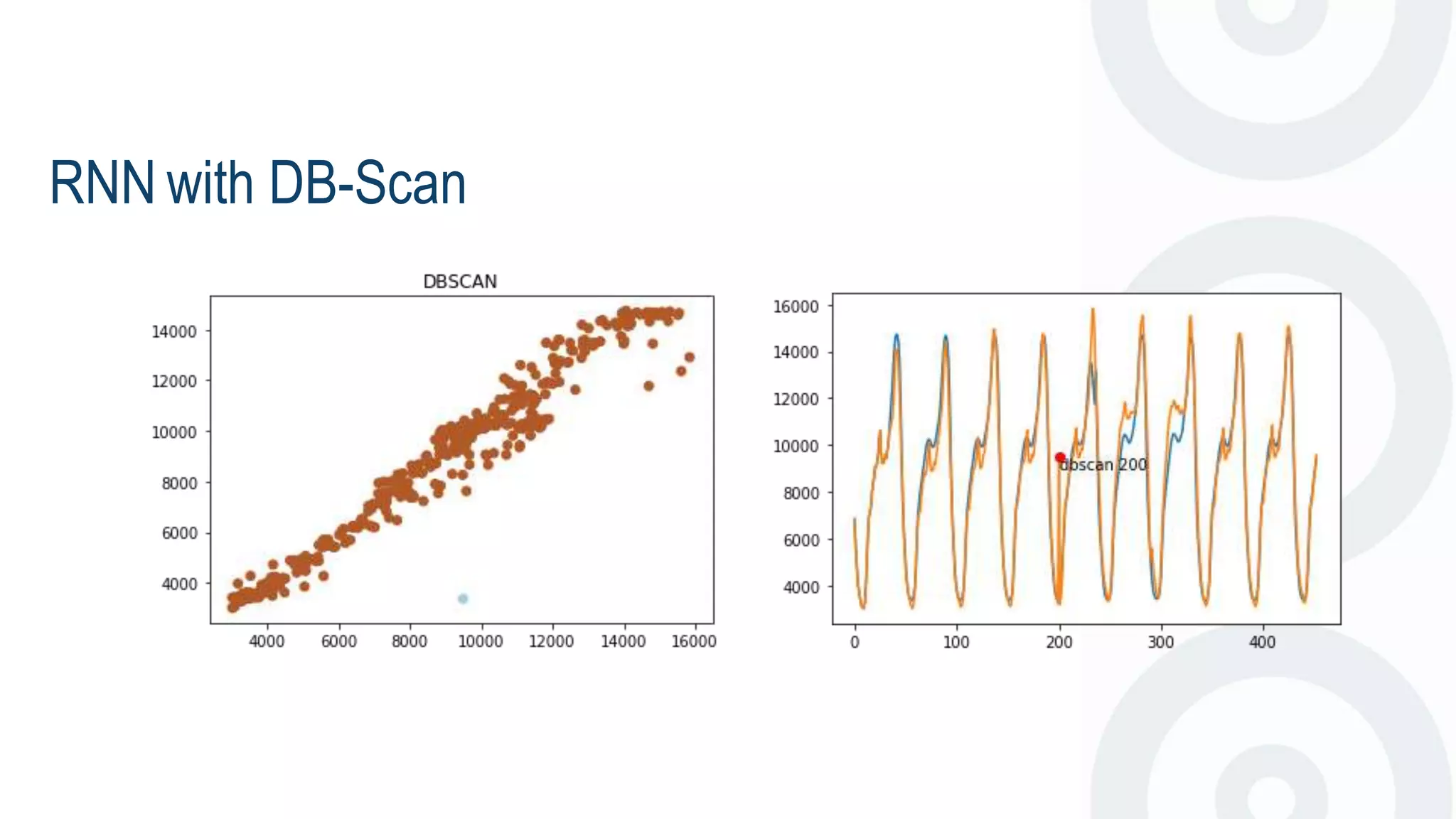 RNN with DB-Scan

DBSCAN

14000
12000
10000
8000
6000
4000

4000 6000 8000 10000 12000 14000 16000

16000
14000
12000
10000
8000
6000
4000

dbscan 200

0 100 200 300 400